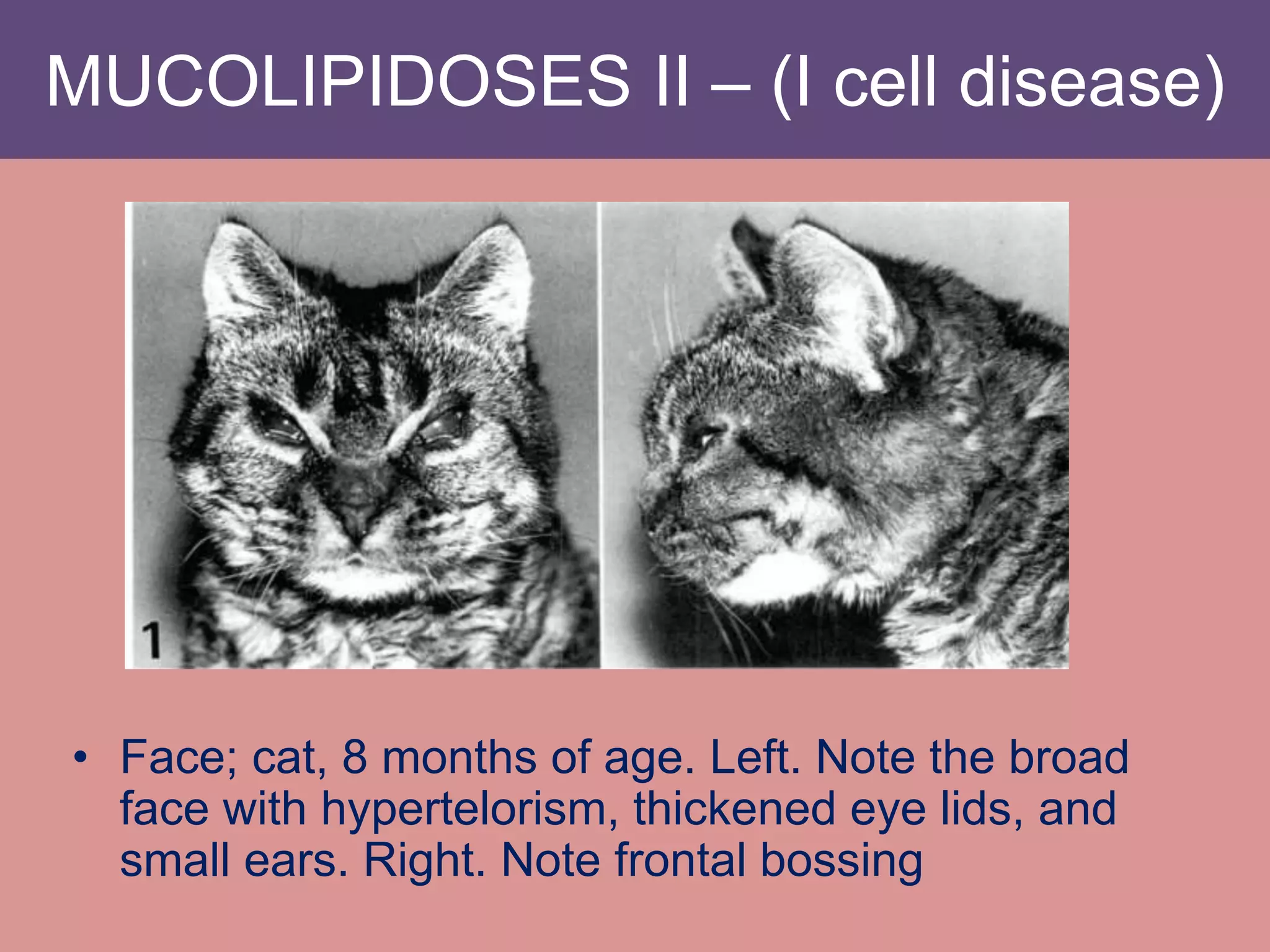 MUCOLIPIDOSES II – (I cell disease)

1

• Face; cat, 8 months of age. Left. Note the broad face with hypertelorism, thickened eye lids, and small ears. Right. Note frontal bossing